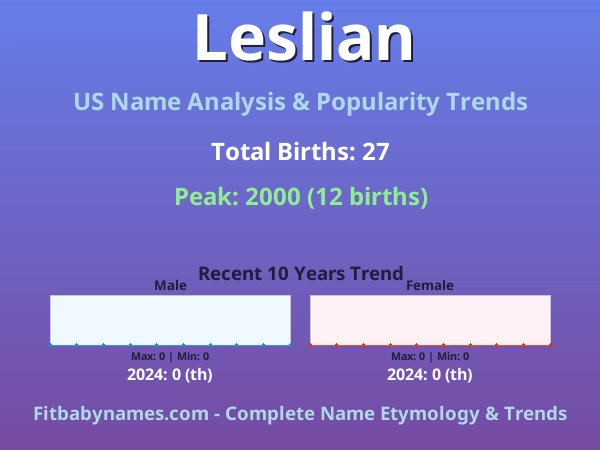 Leslian

US Name Analysis & Popularity Trends

Total Births: 27

Peak: 2000 (12 births)

Recent 10 Years Trend

Male

Max: 0 | Min: 0

2024: 0 (th)

Female

Max: 0 | Min: 0

2024: 0 (th)

Fitbabynames.com - Complete Name Etymology & Trends